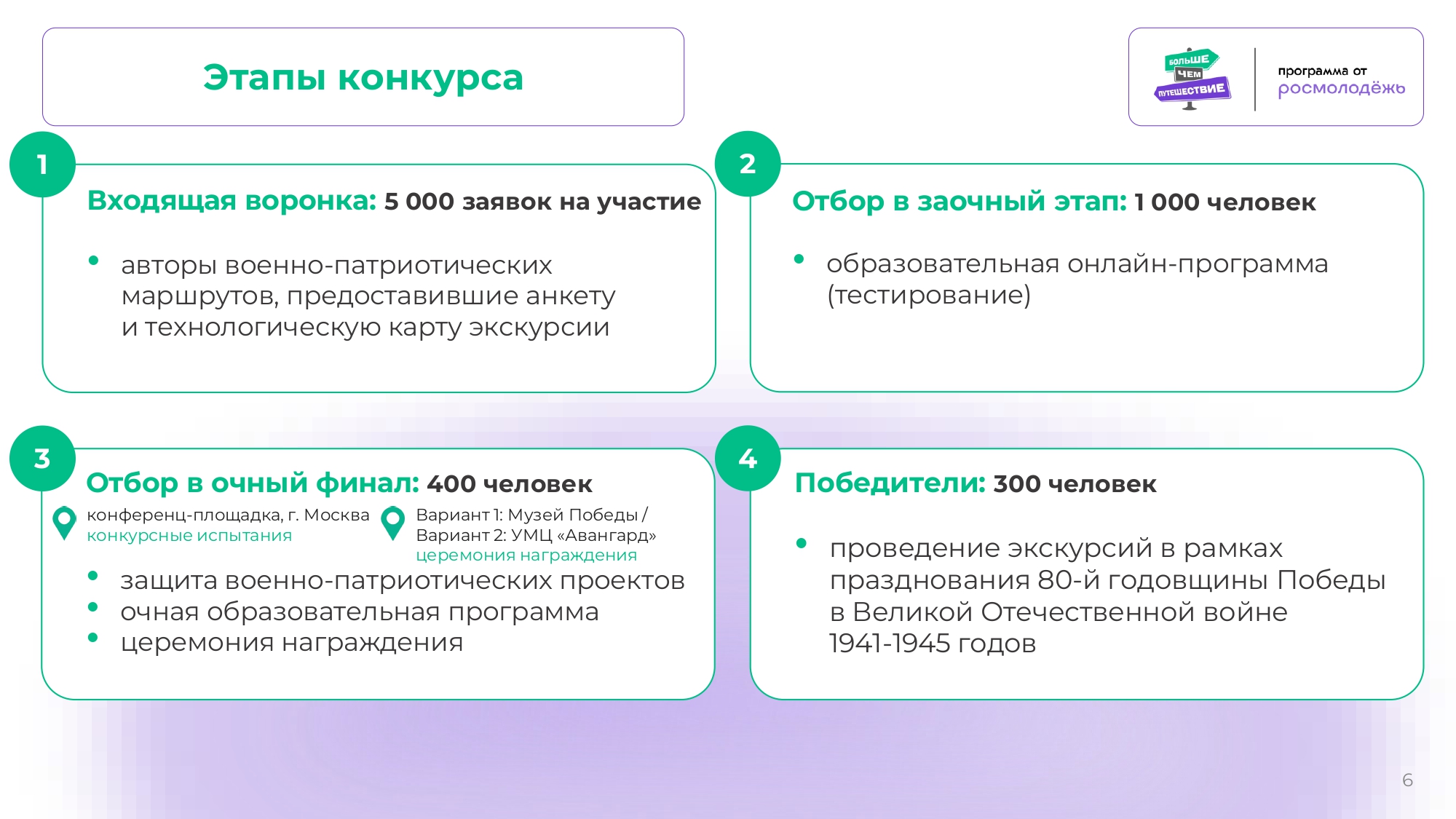 Этапы конкурса

БОЛЬШЕ ЧЕМ ПУТЕШЕСТВИЕ

программа от
росмолодёжь

1

Входящая воронка: 5 000 заявок на участие

• авторы военно-патриотических маршрутов, предоставившие анкету и технологическую карту экскурсии

2

Отбор в заочный этап: 1 000 человек

• образовательная онлайн-программа (тестирование)

3

Отбор в очный финал: 400 человек

конференц-площадка, г. Москва
конкурсные испытания

Вариант 1: Музей Победы /
Вариант 2: УМЦ «Авангард»
церемония награждения

• защита военно-патриотических проектов
• очная образовательная программа
• церемония награждения

4

Победители: 300 человек

• проведение экскурсий в рамках празднования 80-й годовщины Победы в Великой Отечественной войне 1941-1945 годов

6